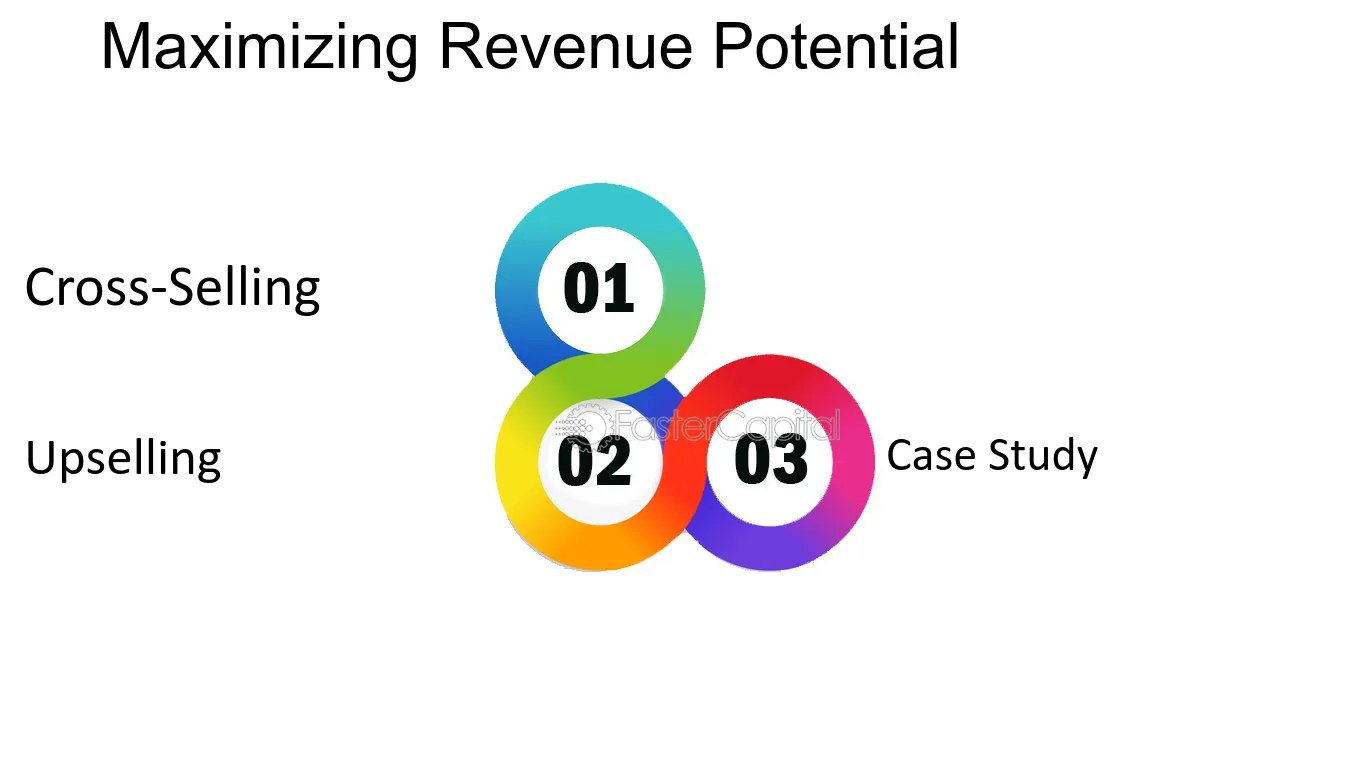 Maximizing Revenue Potential

Cross-Selling

01

Upselling

02

03

Case Study

FasterCapital